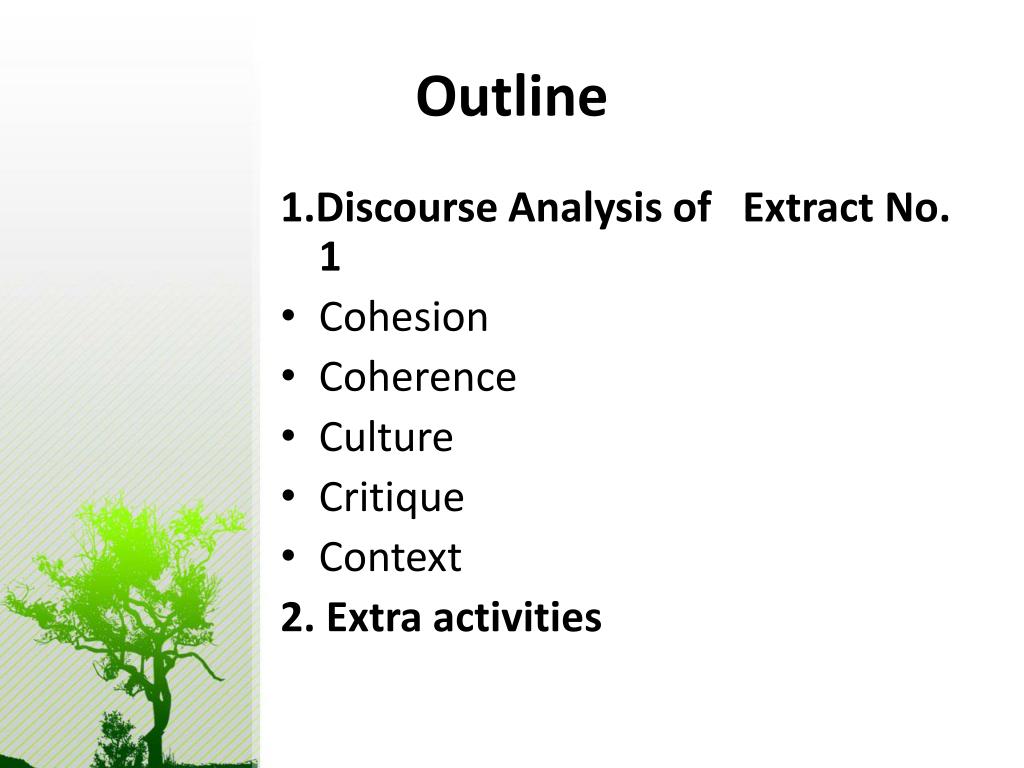 Outline

1.Discourse Analysis of Extract No. 1
• Cohesion
• Coherence
• Culture
• Critique
• Context
2. Extra activities